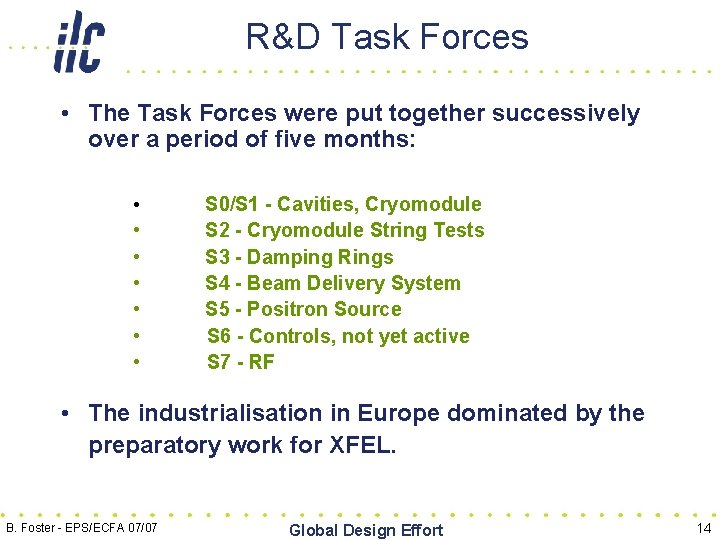 ilc

R&D Task Forces

• The Task Forces were put together successively over a period of five months:

• S0/S1 - Cavities, Cryomodule
• S2 - Cryomodule String Tests
• S3 - Damping Rings
• S4 - Beam Delivery System
• S5 - Positron Source
• S6 - Controls, not yet active
• S7 - RF

• The industrialisation in Europe dominated by the preparatory work for XFEL.

B. Foster - EPS/ECFA 07/07

Global Design Effort

14